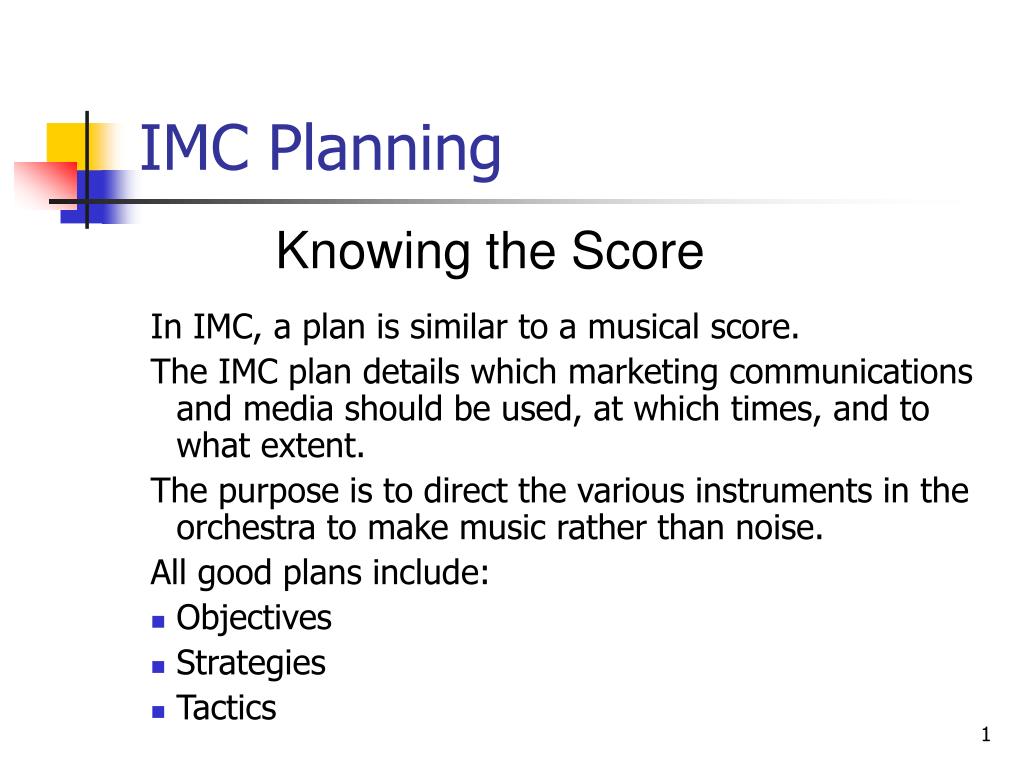 IMC Planning

Knowing the Score

In IMC, a plan is similar to a musical score.

The IMC plan details which marketing communications and media should be used, at which times, and to what extent.

The purpose is to direct the various instruments in the orchestra to make music rather than noise.

All good plans include:

- Objectives
- Strategies
- Tactics

1